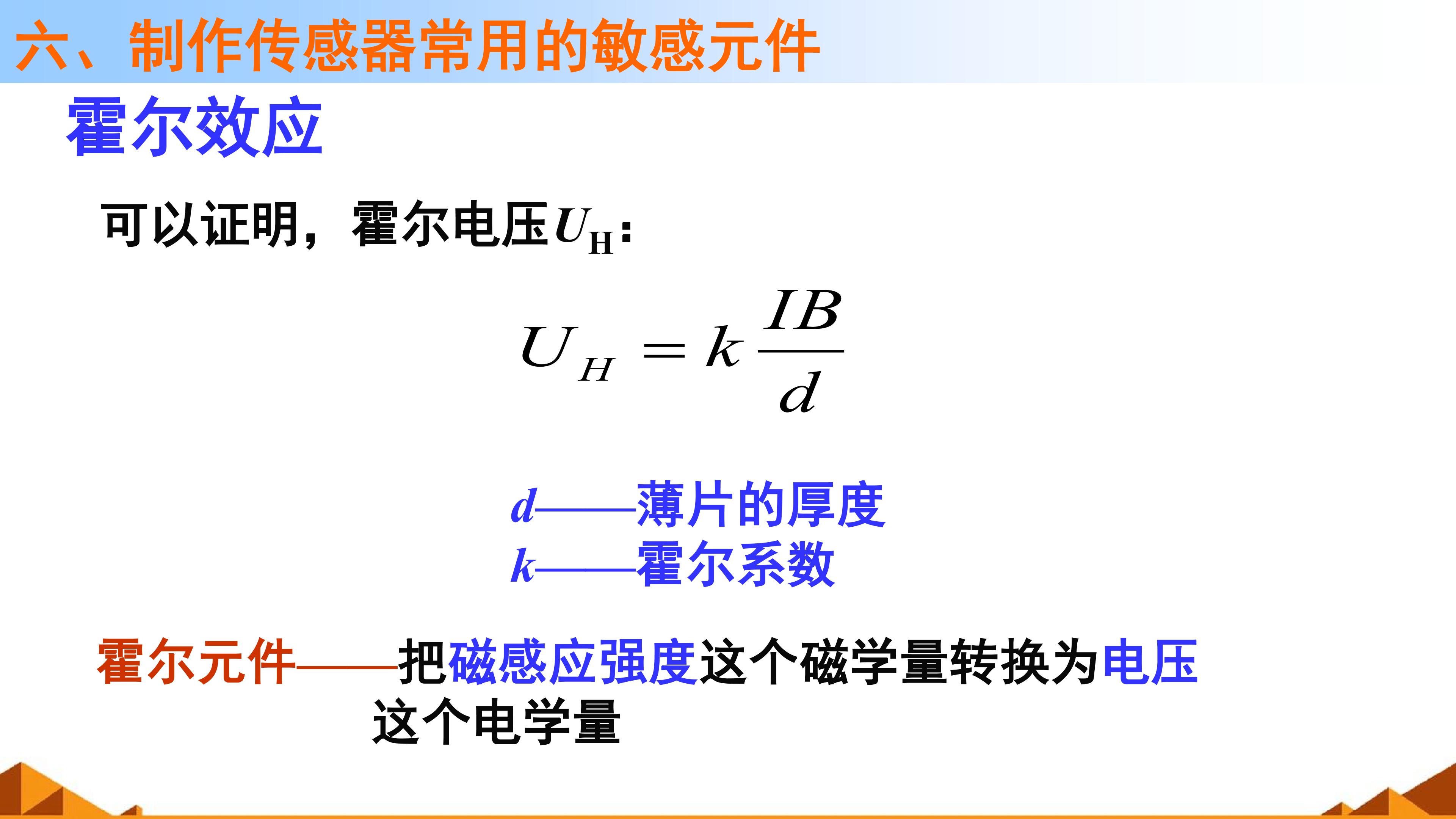 六、制作传感器常用的敏感元件

霍尔效应

可以证明，霍尔电压$U_H$：

$U_H = k\frac{IB}{d}$

d——薄片的厚度
k——霍尔系数

霍尔元件——把磁感应强度这个磁学量转换为电压这个电学量